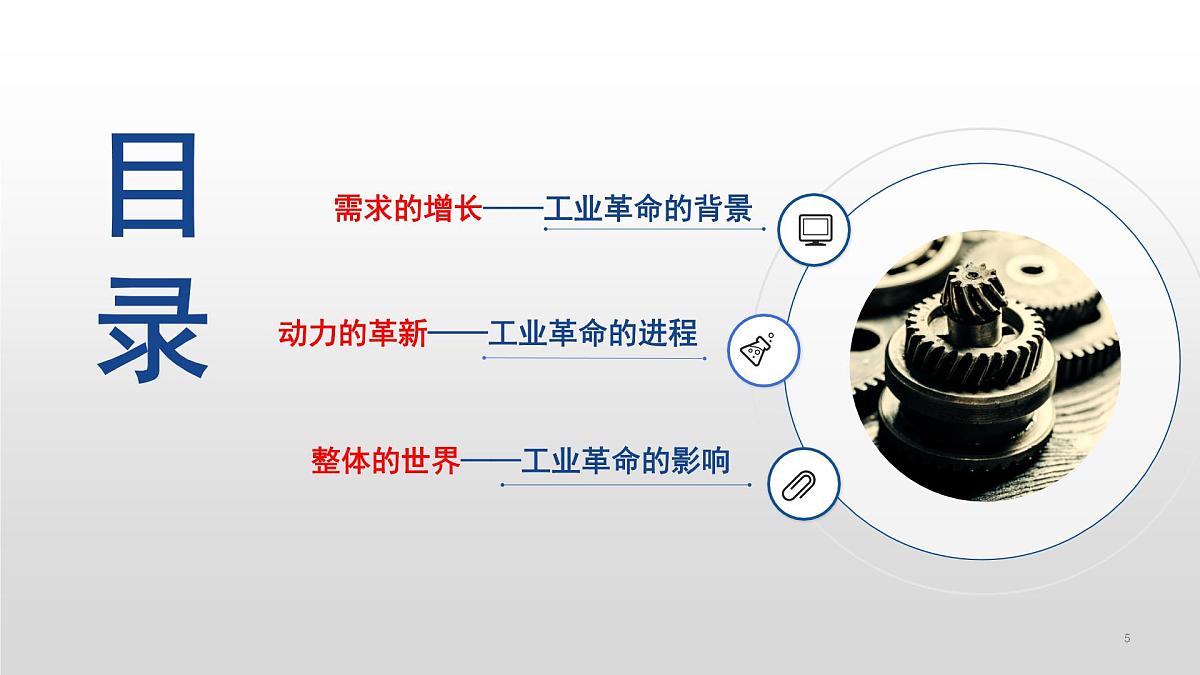 目录

需求的增长——工业革命的背景

动力的革新——工业革命的进程

整体的世界——工业革命的影响

5